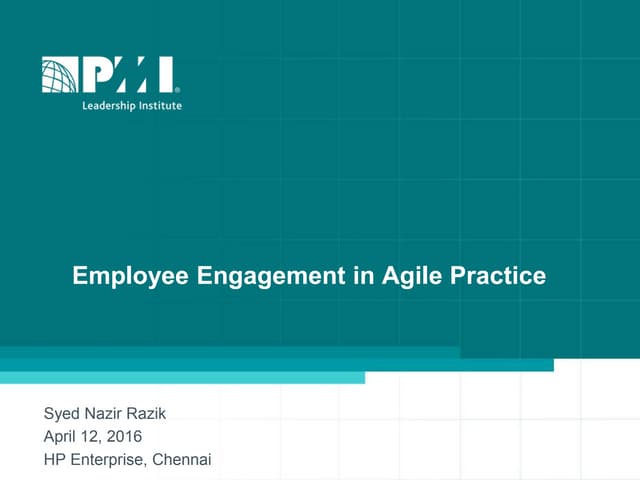 PMI®
Leadership Institute

Employee Engagement in Agile Practice

Syed Nazir Razik
April 12, 2016
HP Enterprise, Chennai